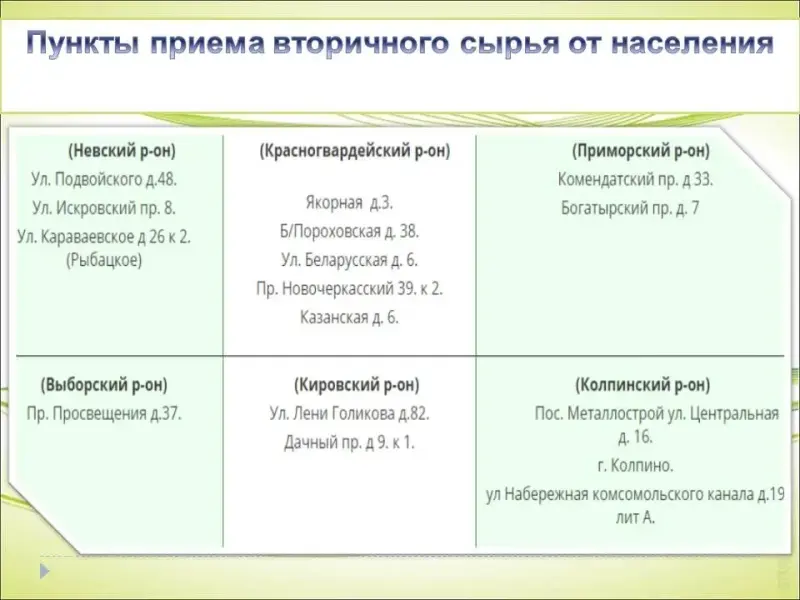 Пункты приема вторичного сырья от населения

| (Невский р-он) Ул. Подвойского д.48. Ул. Искровский пр. 8. Ул. Караваевское д 26 к 2. (Рыбацкое) | (Красногвардейский р-он) Якорная д.3. Б/Пороховская д. 38. Ул. Беларусская д. 6. Пр. Новочеркасский 39. к 2. Казанская д. 6. | (Приморский р-он) Комендатский пр. д 33. Богатырский пр. д. 7 |
|---|---|---|
| (Выборский р-он) Пр. Просвещения д.37. | (Кировский р-он) Ул. Лени Голикова д.82. Дачный пр. д 9. к 1. | (Колпинский р-он) Пос. Металлострой ул. Центральная д. 16. г. Колпино. ул Набережная комсомольского канала д.19 лит А. |